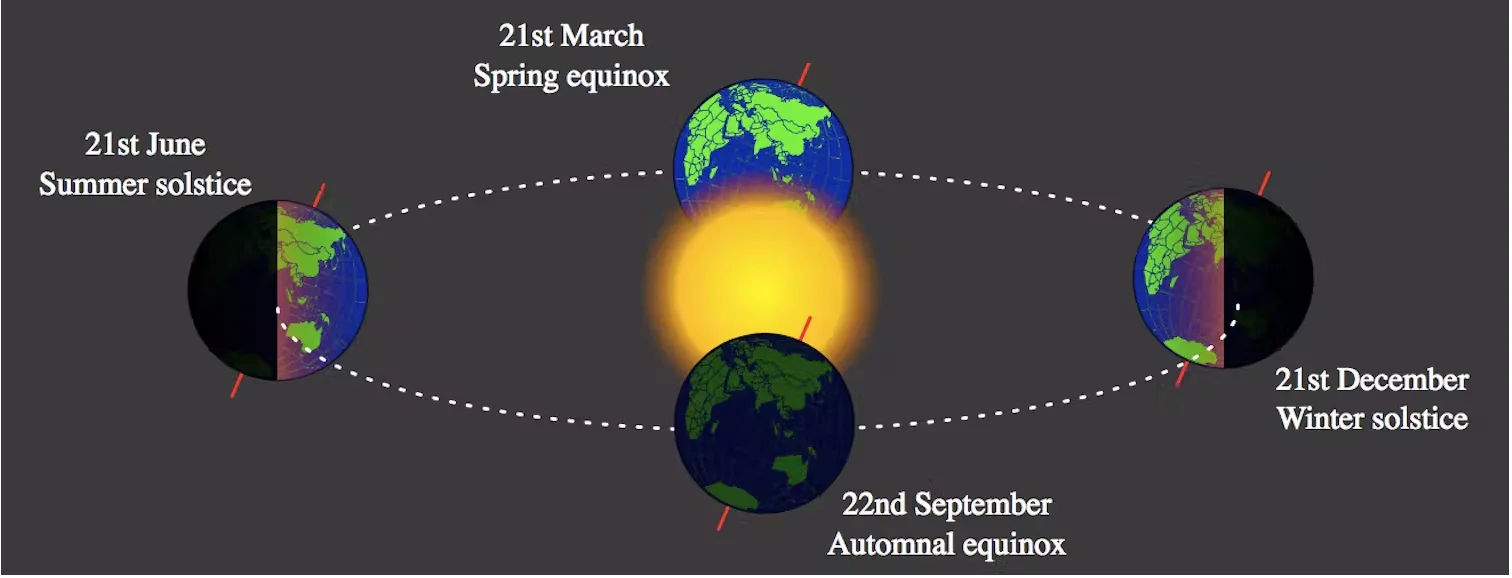 21st March
Spring equinox

21st June
Summer solstice

21st December
Winter solstice

22nd September
Automnal equinox